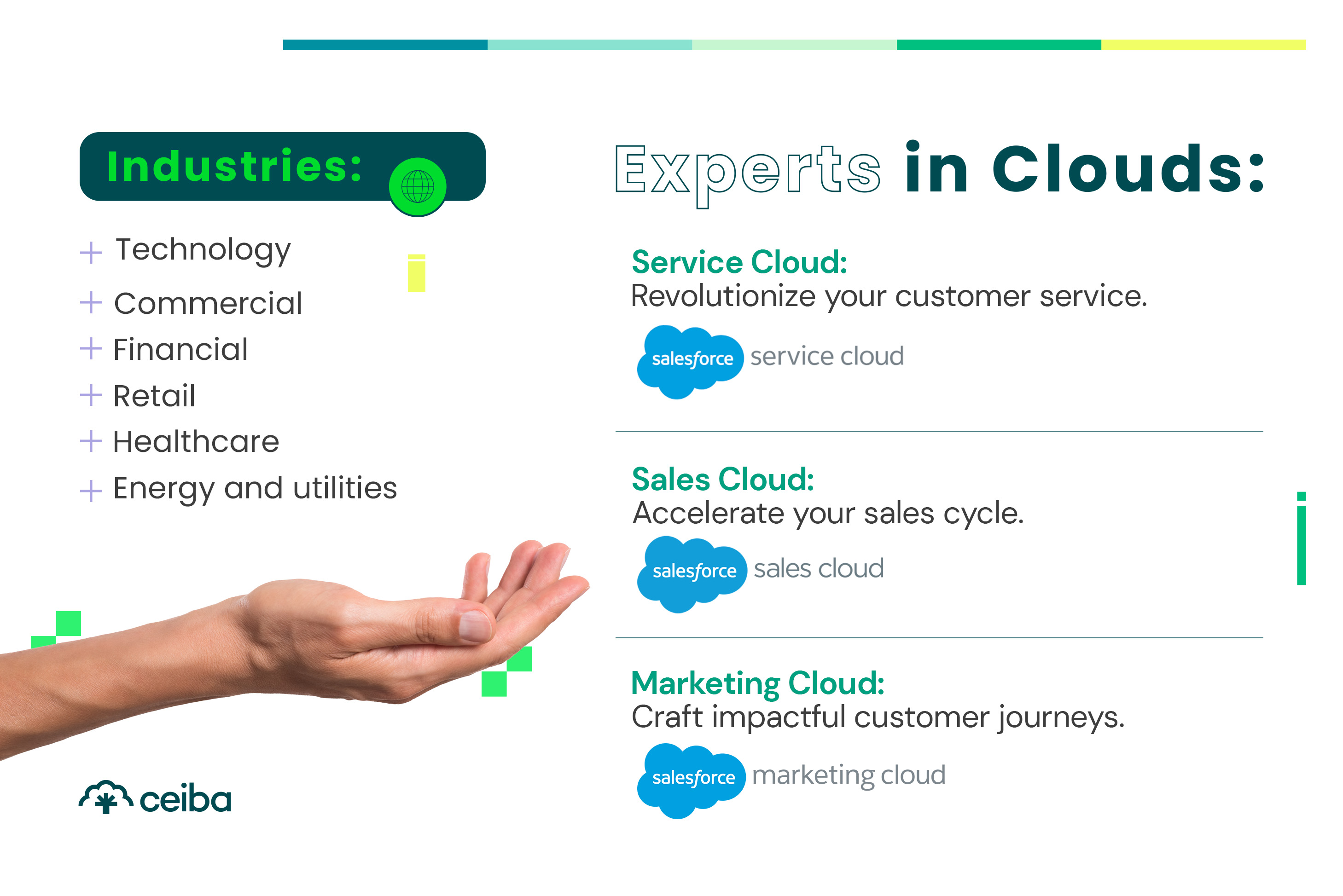 Industries:

+ Technology
+ Commercial
+ Financial
+ Retail
+ Healthcare
+ Energy and utilities

ceiba

Experts in Clouds:

Service Cloud:
Revolutionize your customer service.

salesforce service cloud

Sales Cloud:
Accelerate your sales cycle.

salesforce sales cloud

Marketing Cloud:
Craft impactful customer journeys.

salesforce marketing cloud